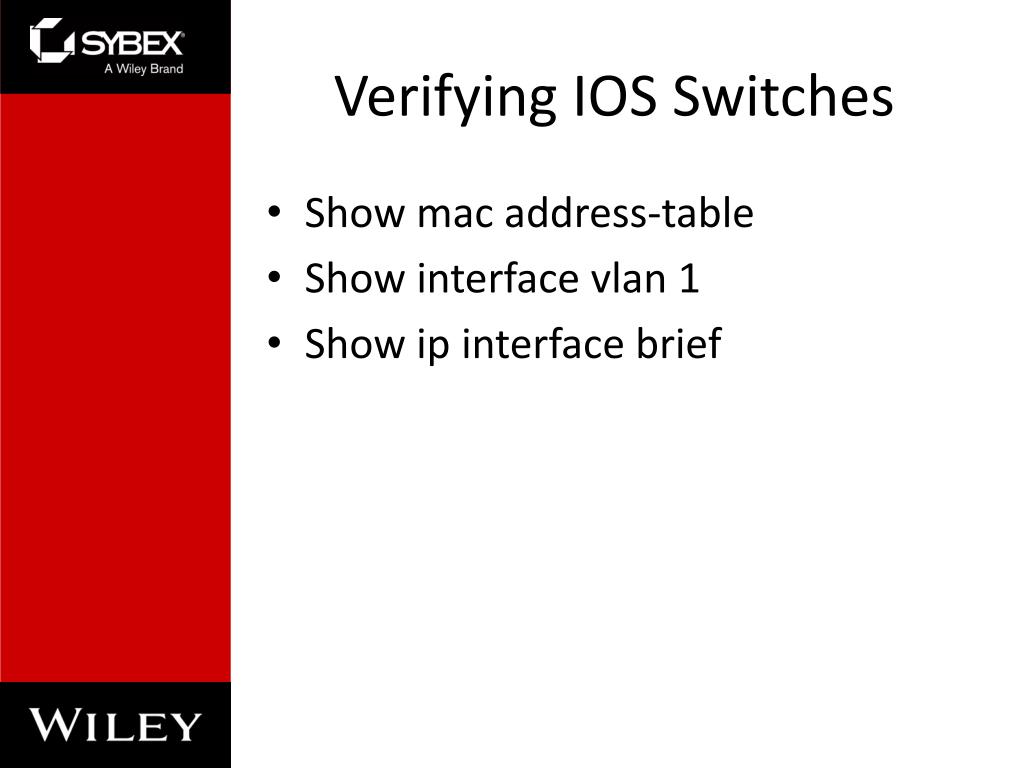 SYBEX
A Wiley Brand

Verifying IOS Switches

• Show mac address-table
• Show interface vlan 1
• Show ip interface brief

WILEY